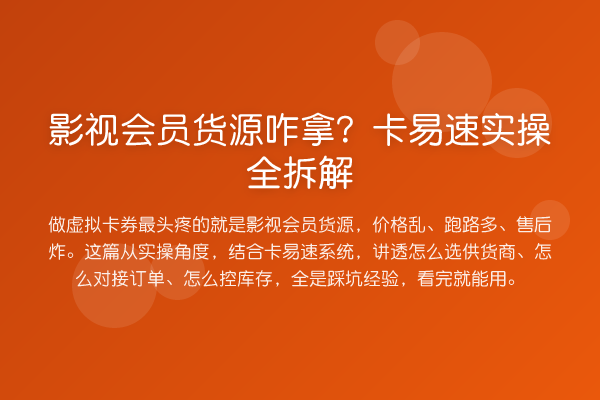 影视会员货源咋拿？卡易速实操全拆解

做虚拟卡券最头疼的就是影视会员货源，价格乱、跑路多、售后炸。这篇从实操角度，结合卡易速系统，讲透怎么选供货商、怎么对接订单、怎么控库存，全是踩坑经验，看完就能用。